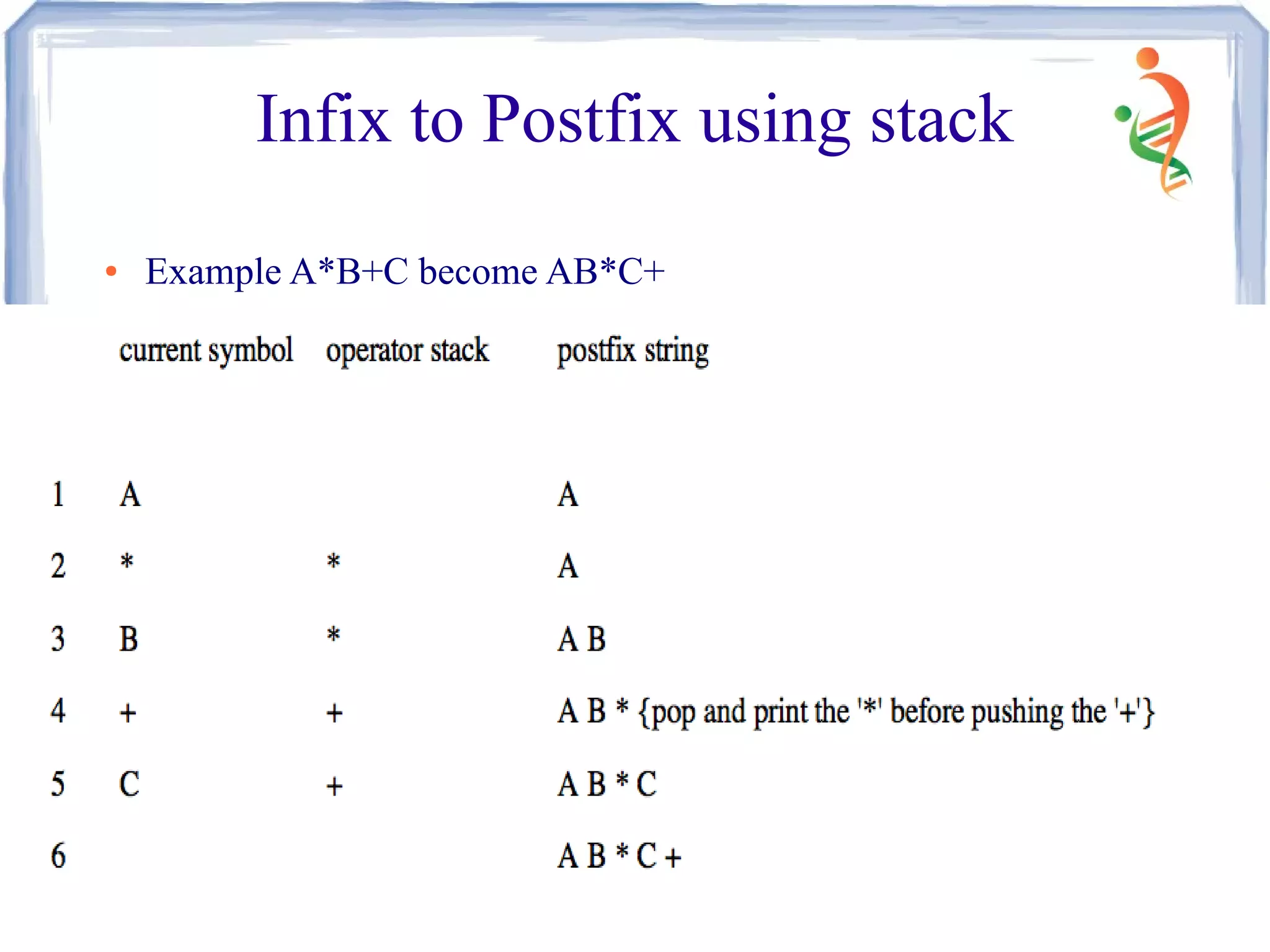 Infix to Postfix using stack

• Example A*B+C become AB*C+

| | current symbol | operator stack | postfix string |
|---|---|---|---|
| 1 | A | | A |
| 2 | * | * | A |
| 3 | B | * | A B |
| 4 | + | + | A B * {pop and print the '*' before pushing the '+'} |
| 5 | C | + | A B * C |
| 6 | | | A B * C + |